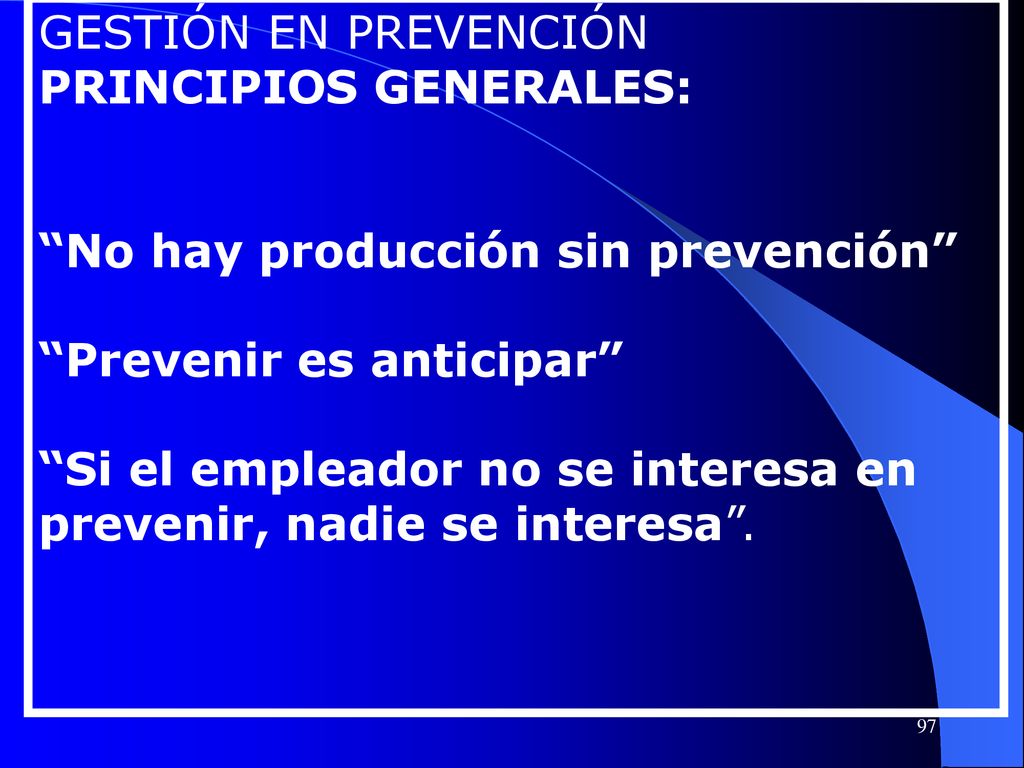 GESTIÓN EN PREVENCIÓN
PRINCIPIOS GENERALES:

“No hay producción sin prevención”

“Prevenir es anticipar”

“Si el empleador no se interesa en prevenir, nadie se interesa”.

97